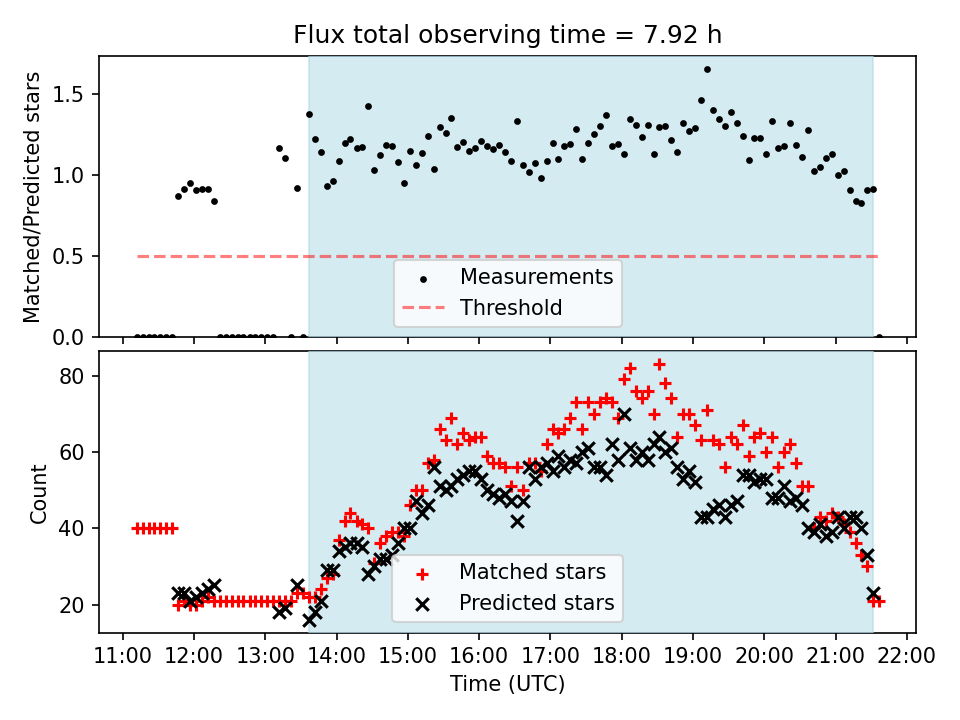 Flux total observing time = 7.92 h

Matched/Predicted stars

1.5
1.0
0.5
0.0

Measurements
Threshold

Count

80
60
40
20

Matched stars
Predicted stars

11:00 12:00 13:00 14:00 15:00 16:00 17:00 18:00 19:00 20:00 21:00 22:00

Time (UTC)